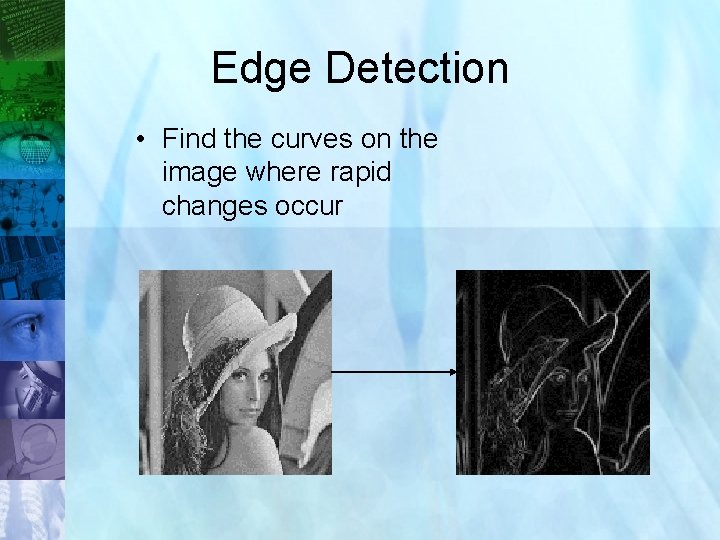 Edge Detection

• Find the curves on the image where rapid changes occur